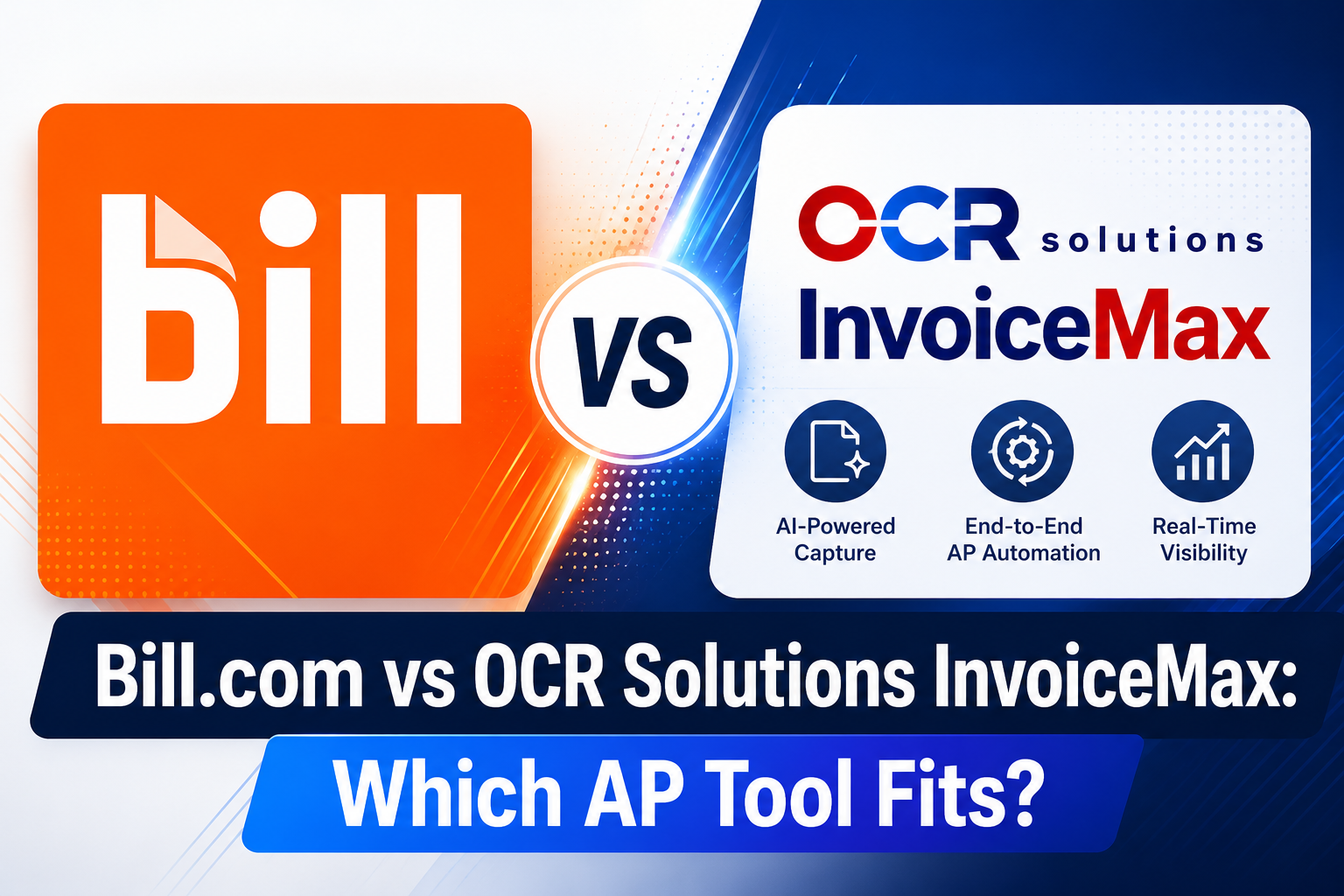 bill

VS

OCR solutions

InvoiceMax

AI-Powered Capture

End-to-End AP Automation

Real-Time Visibility

Bill.com vs OCR Solutions InvoiceMax:

Which AP Tool Fits?